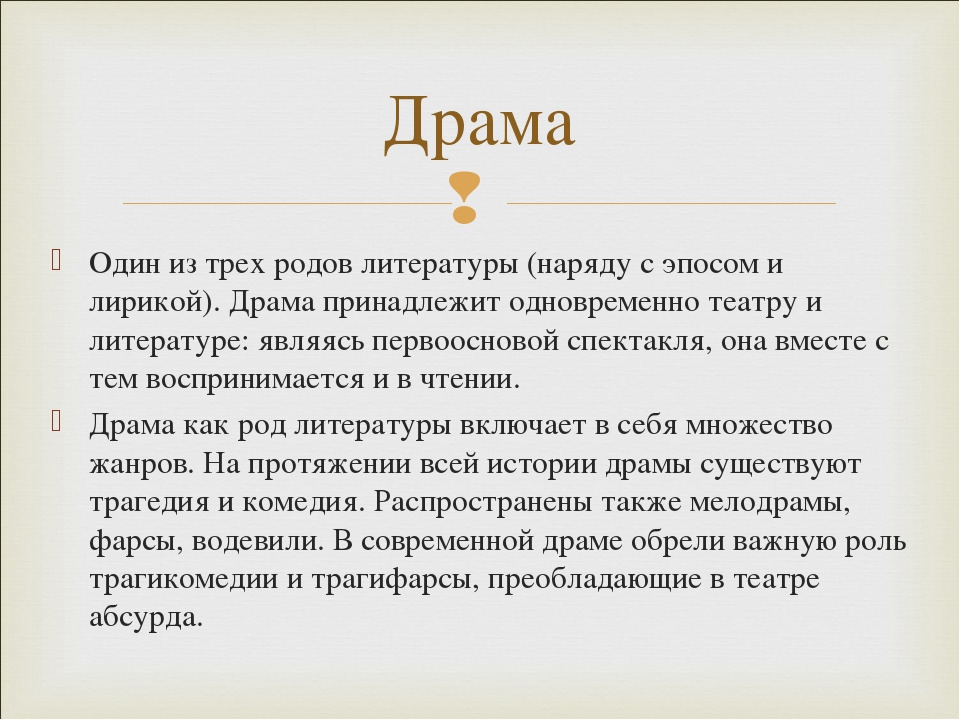 Драма

Один из трех родов литературы (наряду с эпосом и лирикой). Драма принадлежит одновременно театру и литературе: являясь первоосновой спектакля, она вместе с тем воспринимается и в чтении.

Драма как род литературы включает в себя множество жанров. На протяжении всей истории драмы существуют трагедия и комедия. Распространены также мелодрамы, фарсы, водевили. В современной драме обрели важную роль трагикомедии и трагифарсы, преобладающие в театре абсурда.